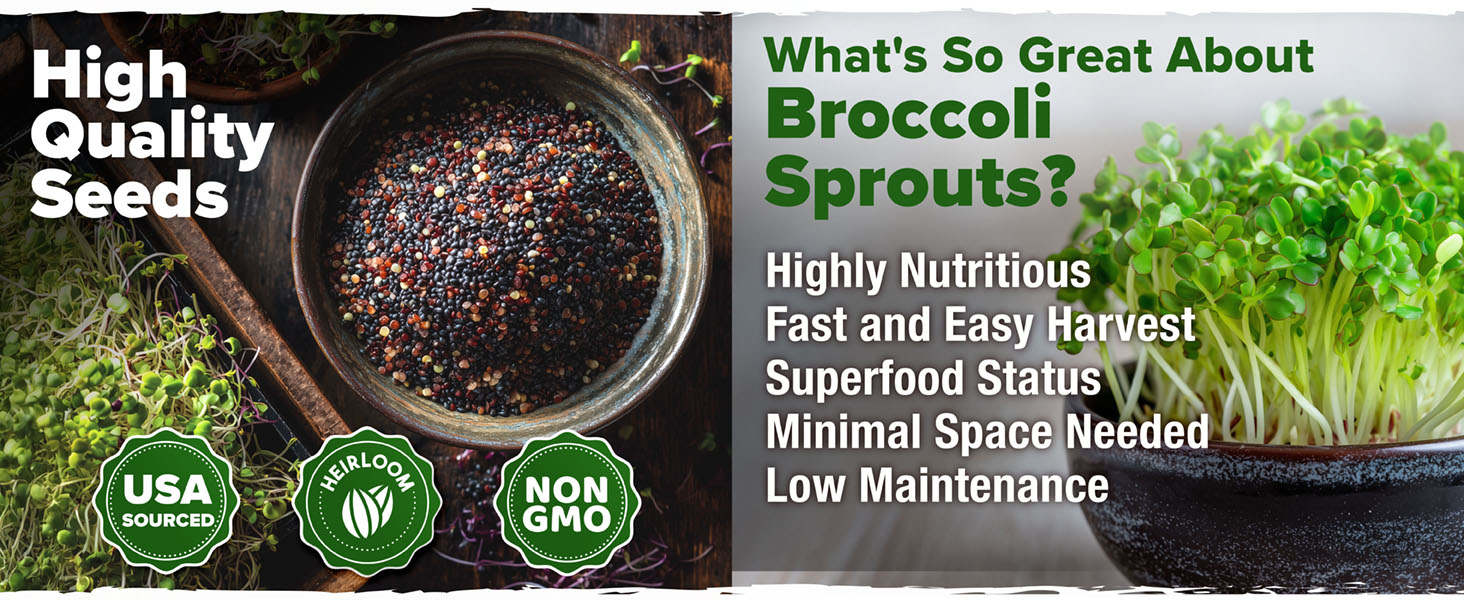 High Quality Seeds

USA SOURCED

HEIRLOOM

NON GMO

What's So Great About Broccoli Sprouts?

Highly Nutritious
Fast and Easy Harvest
Superfood Status
Minimal Space Needed
Low Maintenance